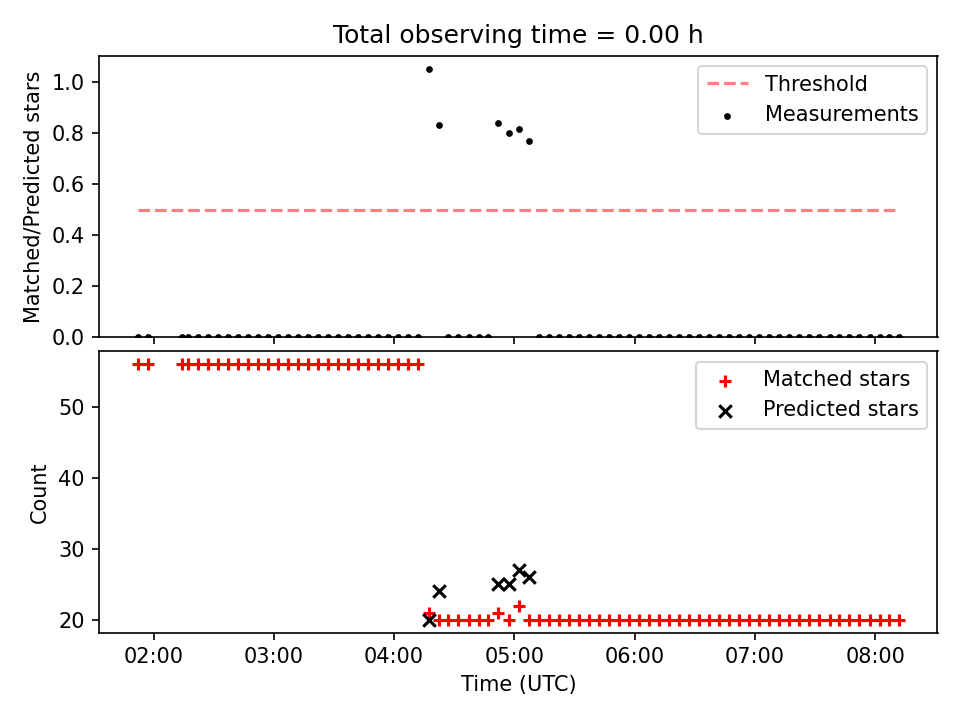 Total observing time = 0.00 h

Matched/Predicted stars

1.0
0.8
0.6
0.4
0.2
0.0

Threshold
Measurements

Count

50
40
30
20

Matched stars
Predicted stars

02:00
03:00
04:00
05:00
06:00
07:00
08:00

Time (UTC)